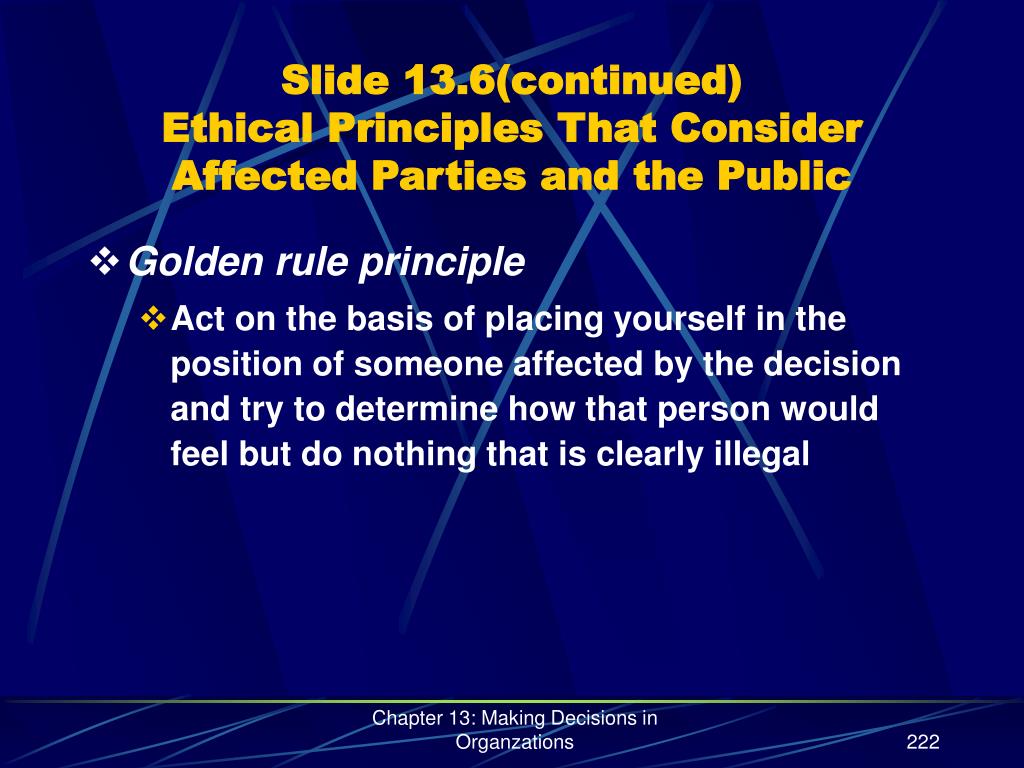 Slide 13.6(continued)
Ethical Principles That Consider Affected Parties and the Public

❖ Golden rule principle

❖ Act on the basis of placing yourself in the position of someone affected by the decision and try to determine how that person would feel but do nothing that is clearly illegal

Chapter 13: Making Decisions in Organzations

222